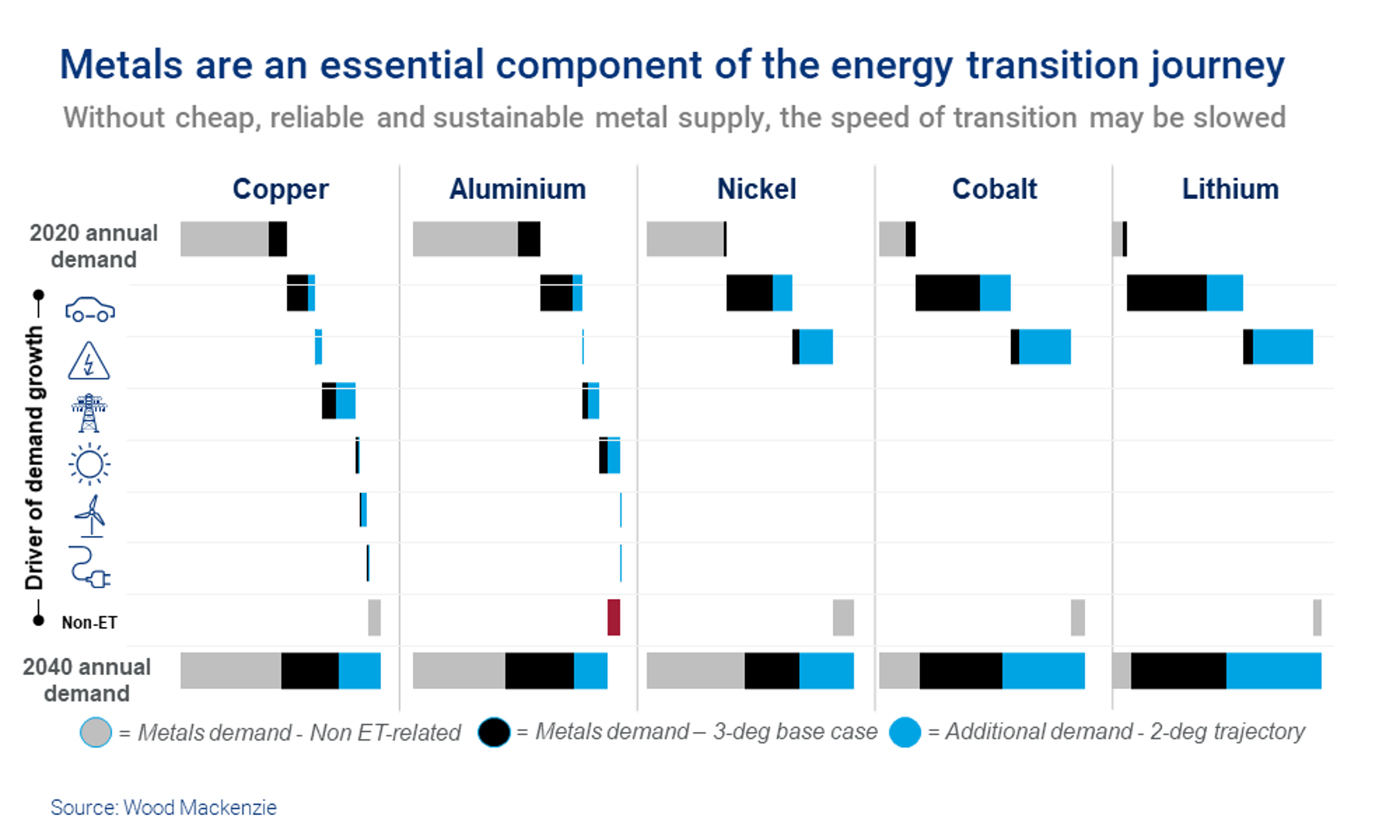 Metals are an essential component of the energy transition journey

Without cheap, reliable and sustainable metal supply, the speed of transition may be slowed

Copper

Aluminium

Nickel

Cobalt

Lithium

2020 annual demand

Driver of demand growth

Non-ET

2040 annual demand

= Metals demand - Non ET-related

= Metals demand – 3-deg base case

= Additional demand - 2-deg trajectory

Source: Wood Mackenzie